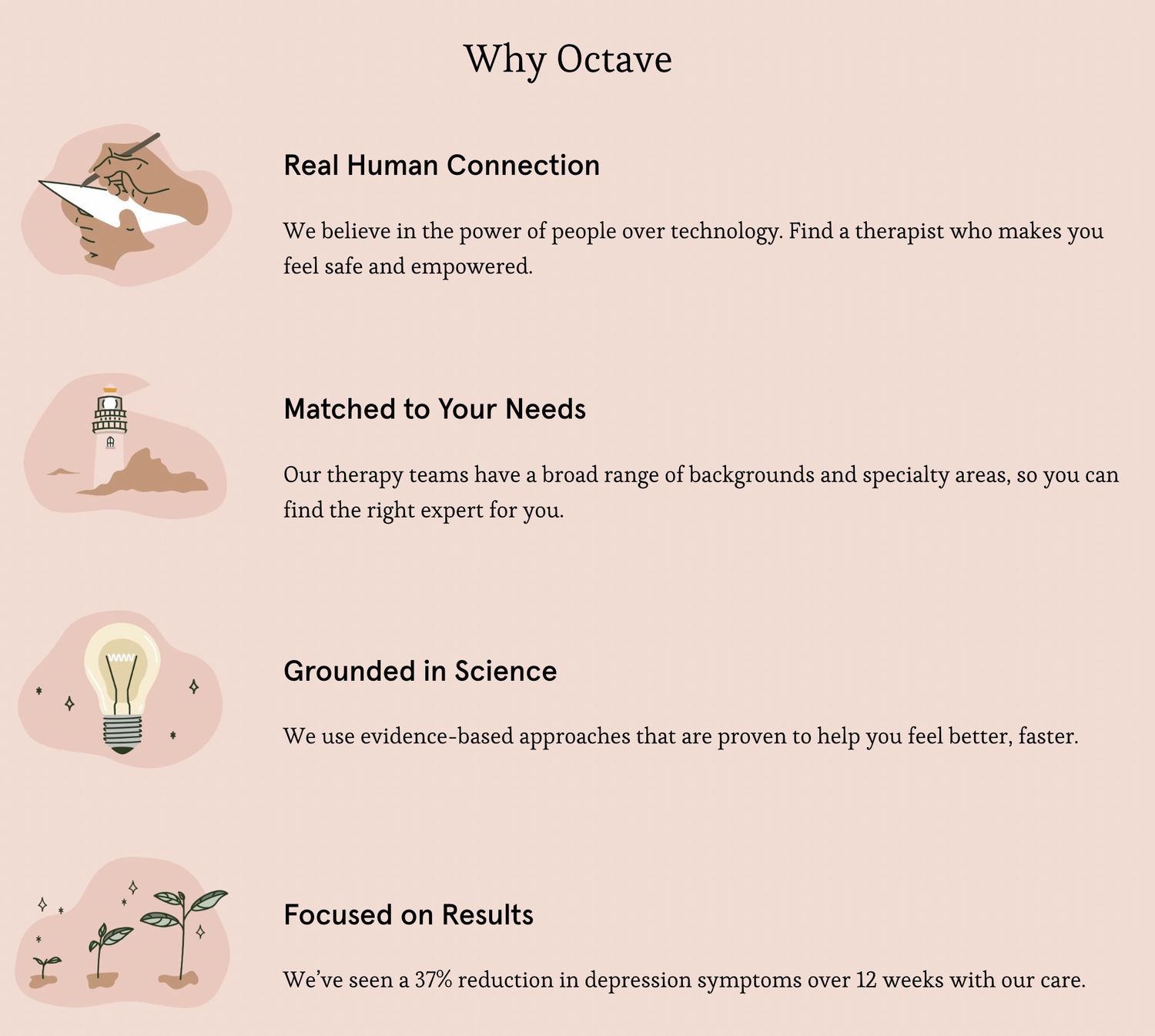 Why Octave

Real Human Connection

We believe in the power of people over technology. Find a therapist who makes you feel safe and empowered.

Matched to Your Needs

Our therapy teams have a broad range of backgrounds and specialty areas, so you can find the right expert for you.

Grounded in Science

We use evidence-based approaches that are proven to help you feel better, faster.

Focused on Results

We've seen a 37% reduction in depression symptoms over 12 weeks with our care.